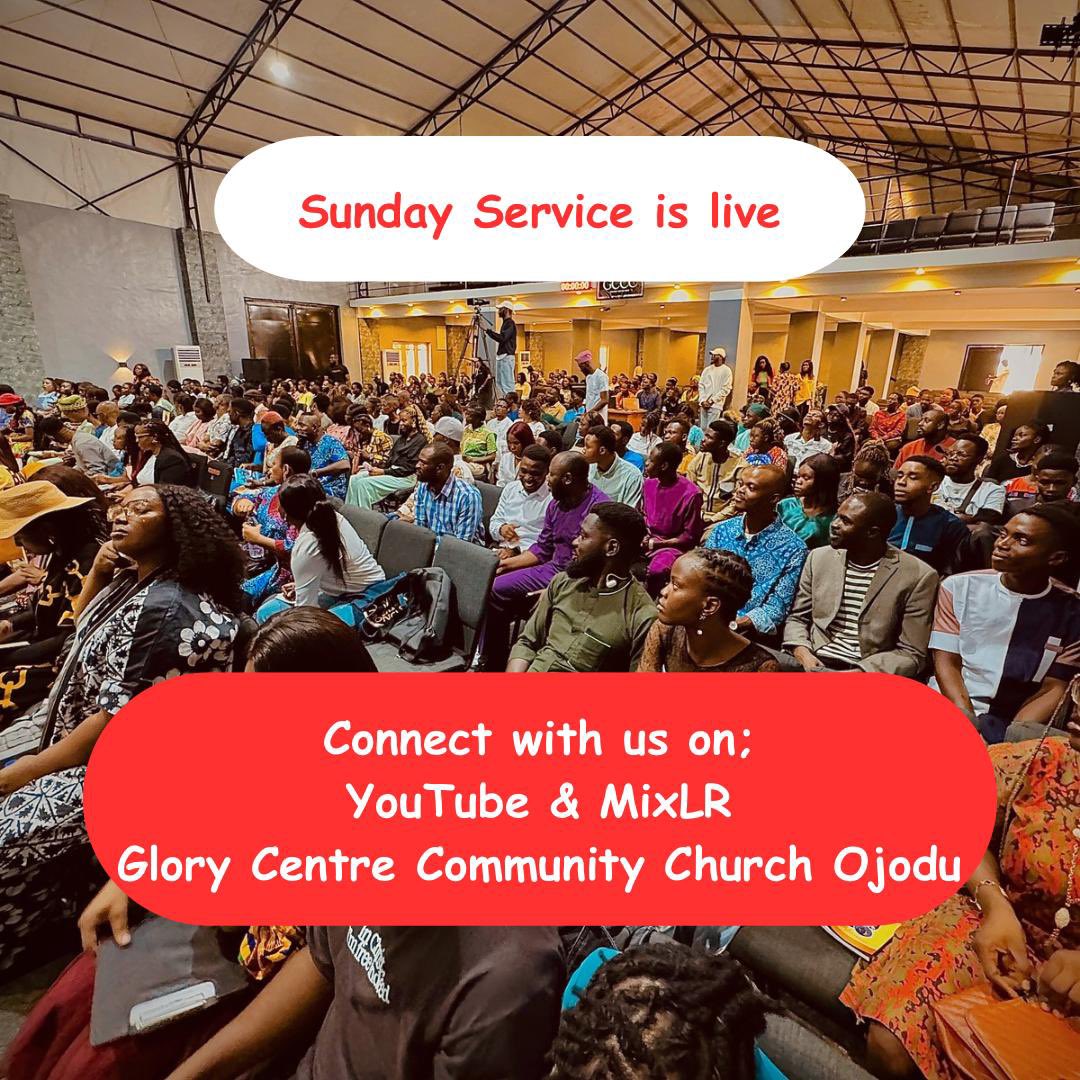 Sunday Service is live

Connect with us on;
YouTube & MixLR
Glory Centre Community Church Ojodu